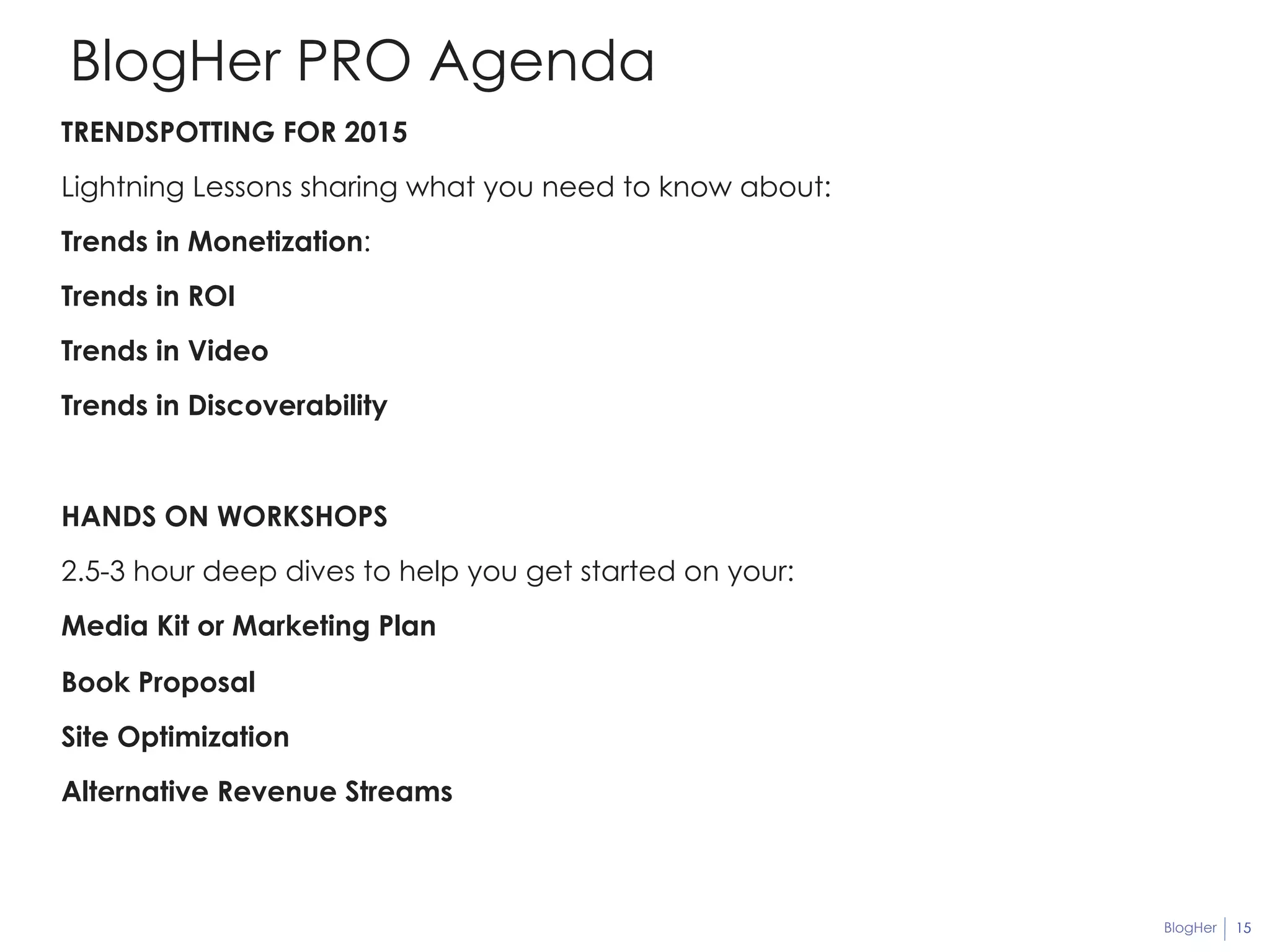 BlogHer PRO Agenda

TRENDSPOTTING FOR 2015

Lightning Lessons sharing what you need to know about:

Trends in Monetization:

Trends in ROI

Trends in Video

Trends in Discoverability

HANDS ON WORKSHOPS

2.5-3 hour deep dives to help you get started on your:

Media Kit or Marketing Plan

Book Proposal

Site Optimization

Alternative Revenue Streams

BlogHer | 15